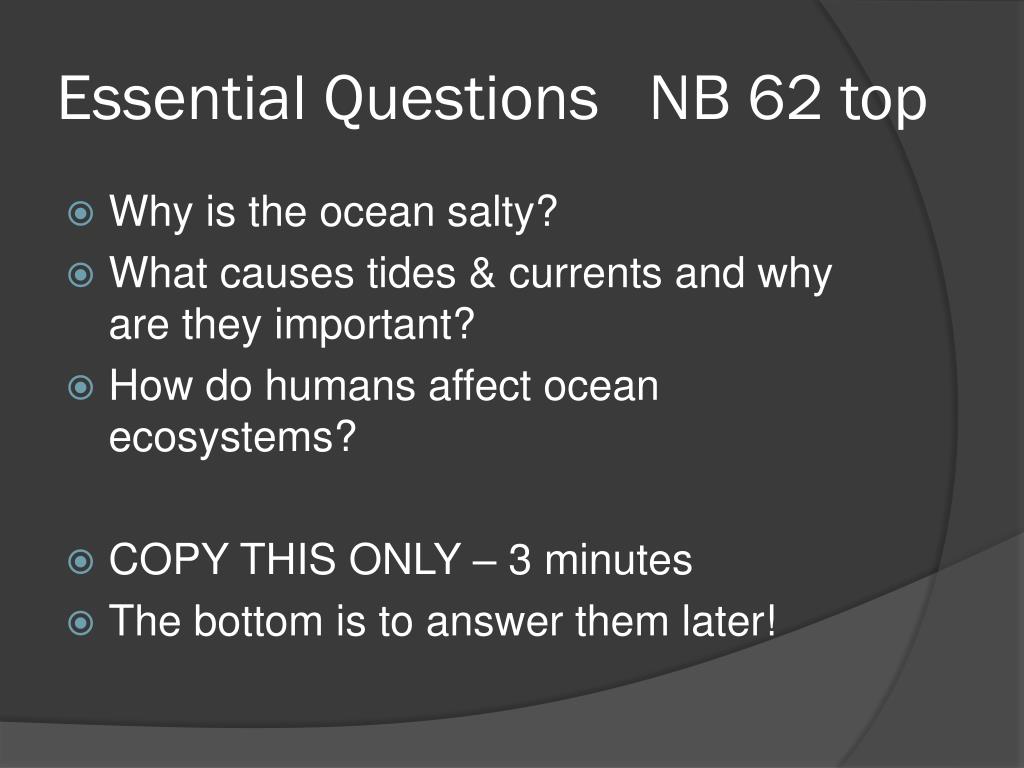 Essential Questions NB 62 top

Why is the ocean salty?
What causes tides & currents and why are they important?
How do humans affect ocean ecosystems?

COPY THIS ONLY – 3 minutes
The bottom is to answer them later!